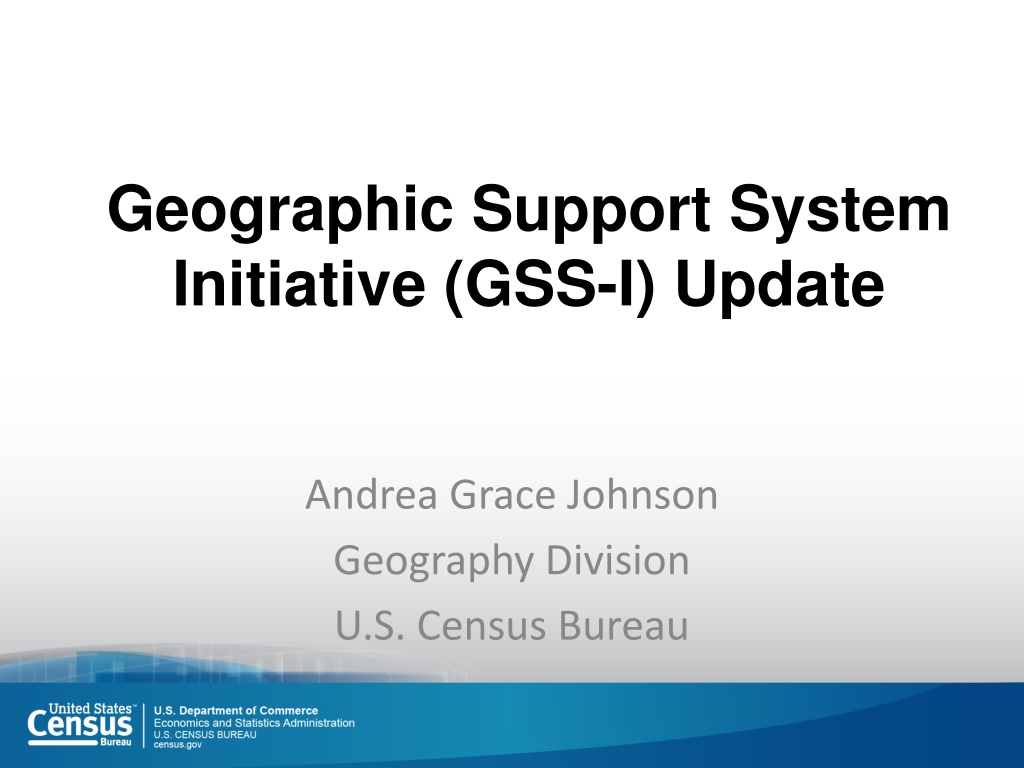 Geographic Support System Initiative (GSS-I) Update

Andrea Grace Johnson
Geography Division
U.S. Census Bureau

United States™ Census Bureau

U.S. Department of Commerce
Economics and Statistics Administration
U.S. CENSUS BUREAU
census.gov